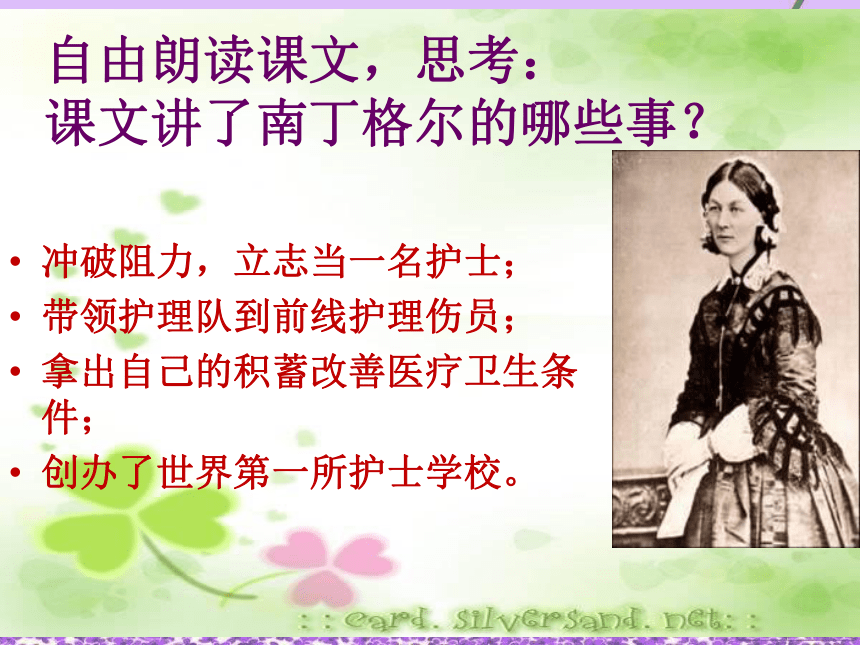 自由朗读课文，思考：
课文讲了南丁格尔的哪些事？

• 冲破阻力，立志当一名护士；
• 带领护理队到前线护理伤员；
• 拿出自己的积蓄改善医疗卫生条件；
• 创办了世界第一所护士学校。

: : card. silversand. net: :